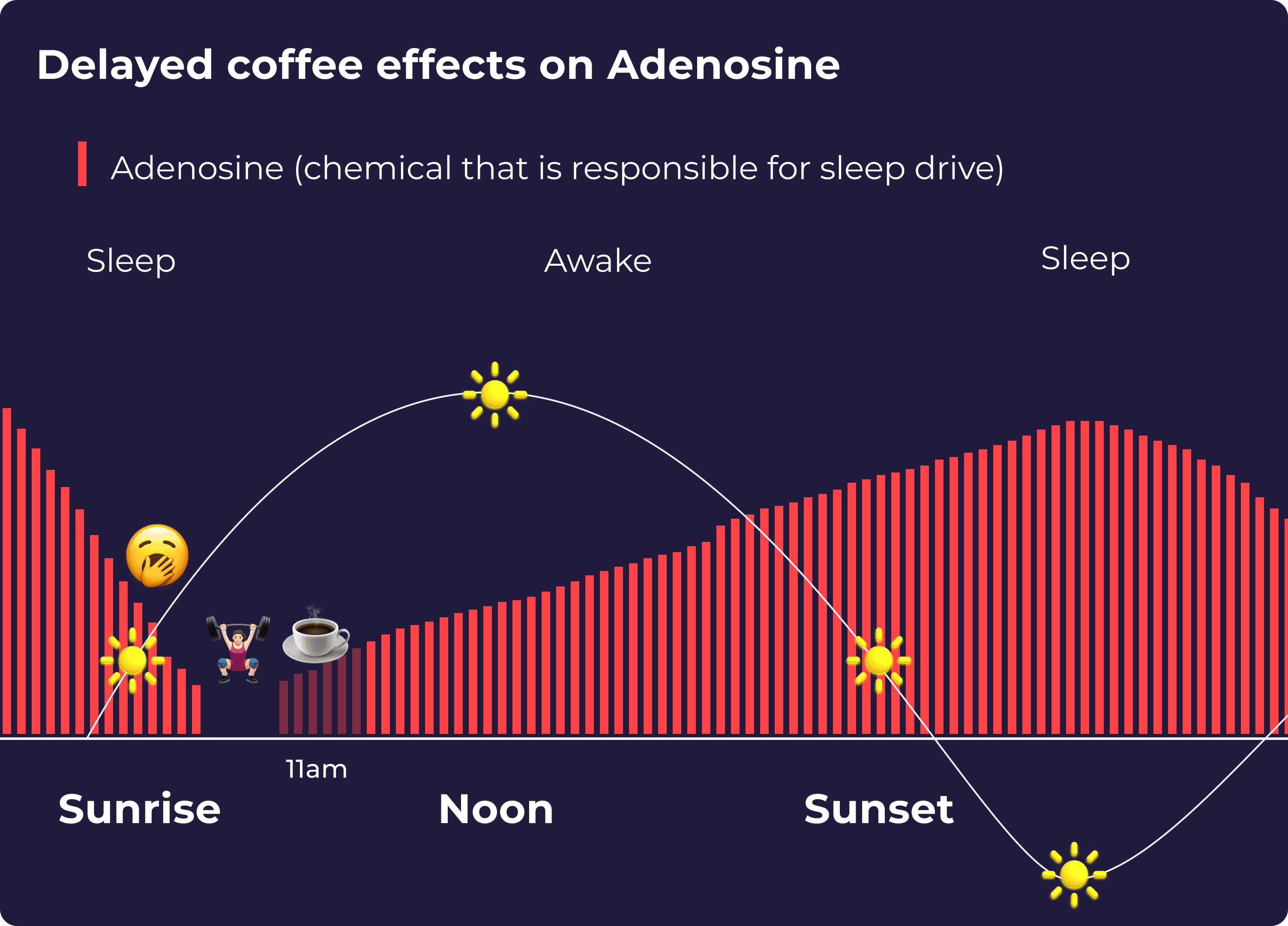 Delayed coffee effects on Adenosine

Adenosine (chemical that is responsible for sleep drive)

Sleep

Awake

Sleep

11am

Sunrise

Noon

Sunset